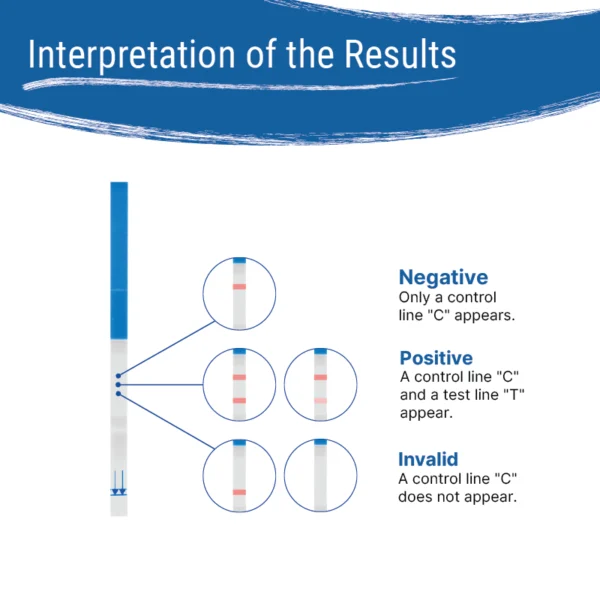 Interpretation of the Results

Negative
Only a control line "C" appears.

Positive
A control line "C" and a test line "T" appear.

Invalid
A control line "C" does not appear.